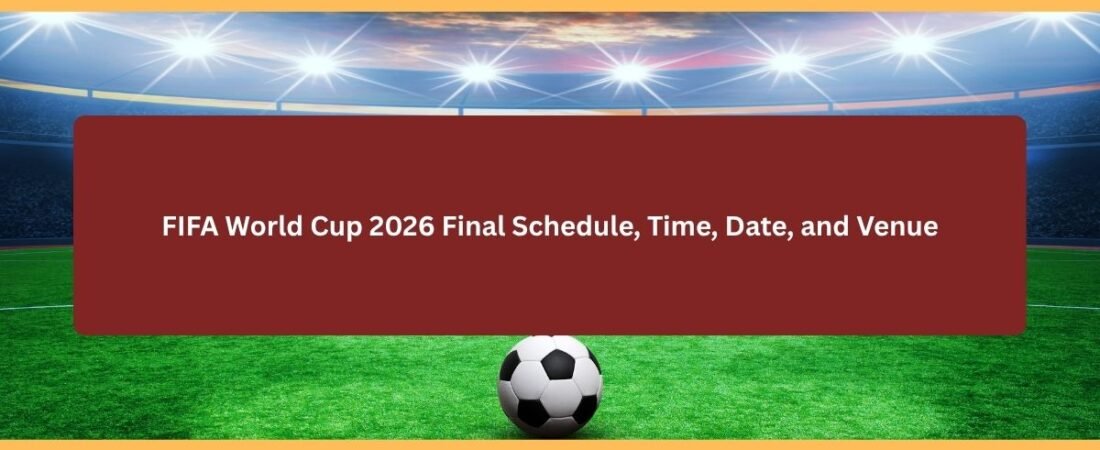 FIFA World Cup 2026 Final Schedule, Time, Date, and Venue